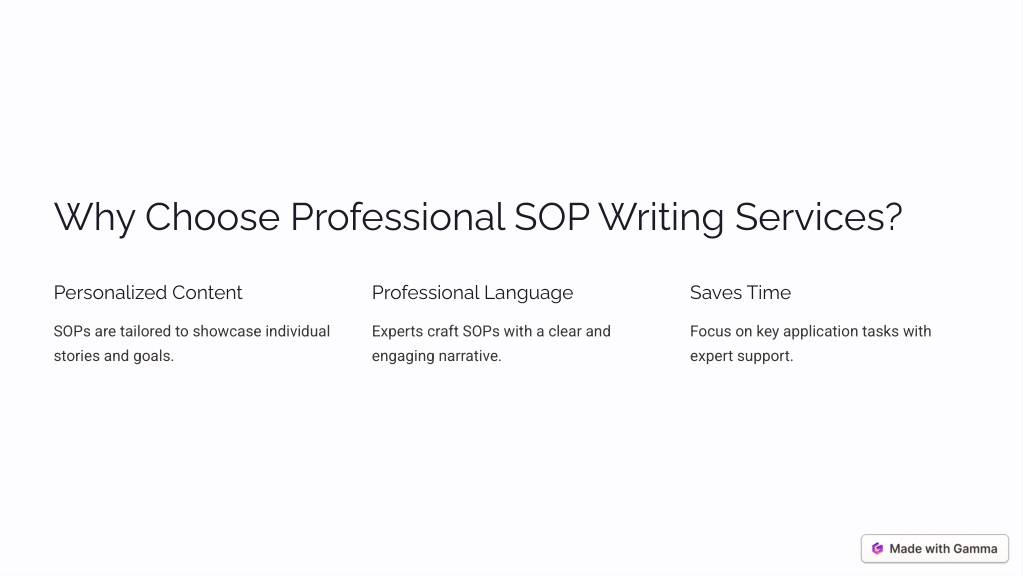 Why Choose Professional SOP Writing Services?

Personalized Content

SOPs are tailored to showcase individual stories and goals.

Professional Language

Experts craft SOPs with a clear and engaging narrative.

Saves Time

Focus on key application tasks with expert support.

Made with Gamma